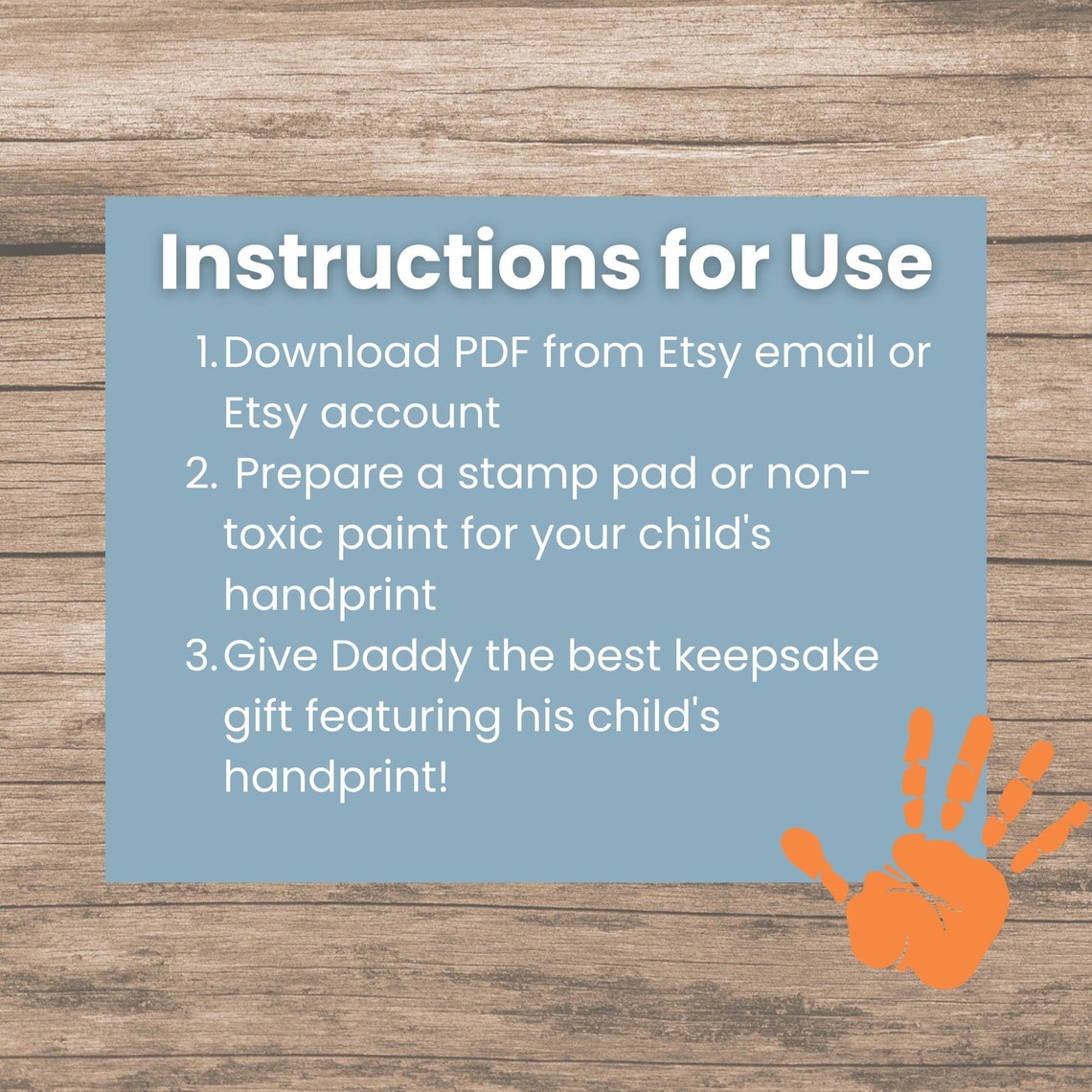 Instructions for Use

1. Download PDF from Etsy email or Etsy account
2. Prepare a stamp pad or non-toxic paint for your child's handprint
3. Give Daddy the best keepsake gift featuring his child's handprint!